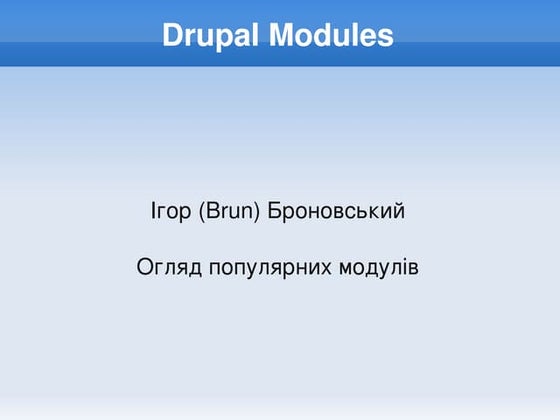 Drupal Modules

Ігор (Brun) Броновський

Огляд популярних модулів